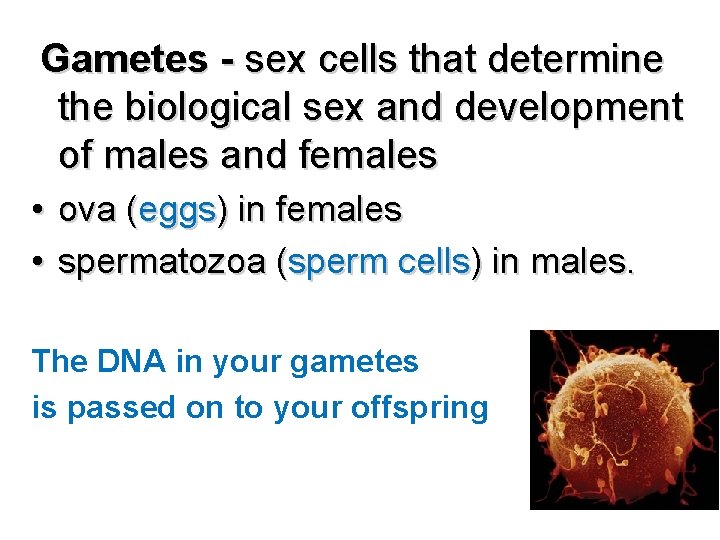 Gametes - sex cells that determine the biological sex and development of males and females

• ova (eggs) in females
• spermatozoa (sperm cells) in males.

The DNA in your gametes
is passed on to your offspring